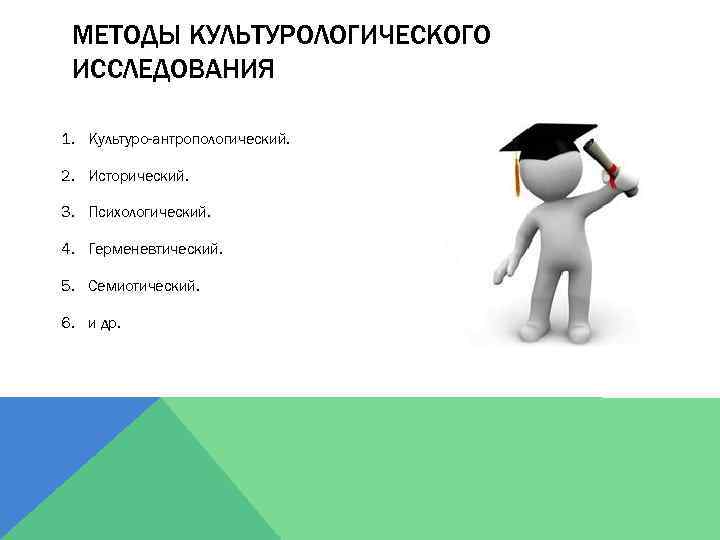 МЕТОДЫ КУЛЬТУРОЛОГИЧЕСКОГО ИССЛЕДОВАНИЯ

1. Культуро-антропологический.
2. Исторический.
3. Психологический.
4. Герменевтический.
5. Семиотический.
6. и др.